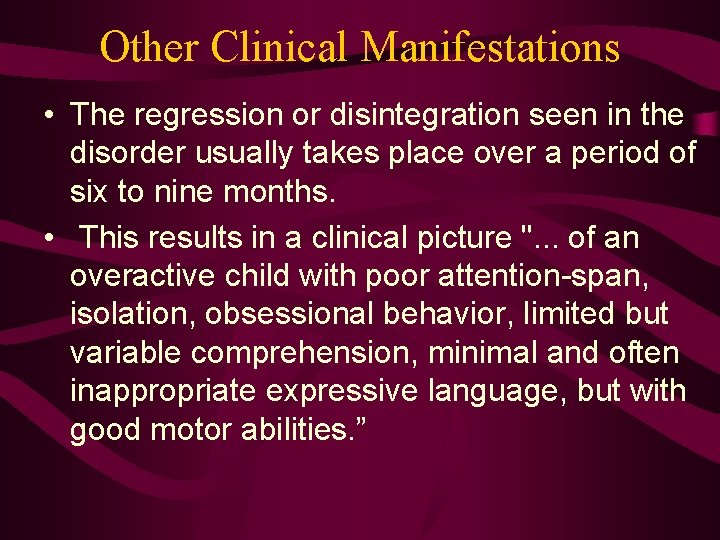 Other Clinical Manifestations

• The regression or disintegration seen in the disorder usually takes place over a period of six to nine months.

• This results in a clinical picture "... of an overactive child with poor attention-span, isolation, obsessional behavior, limited but variable comprehension, minimal and often inappropriate expressive language, but with good motor abilities.”